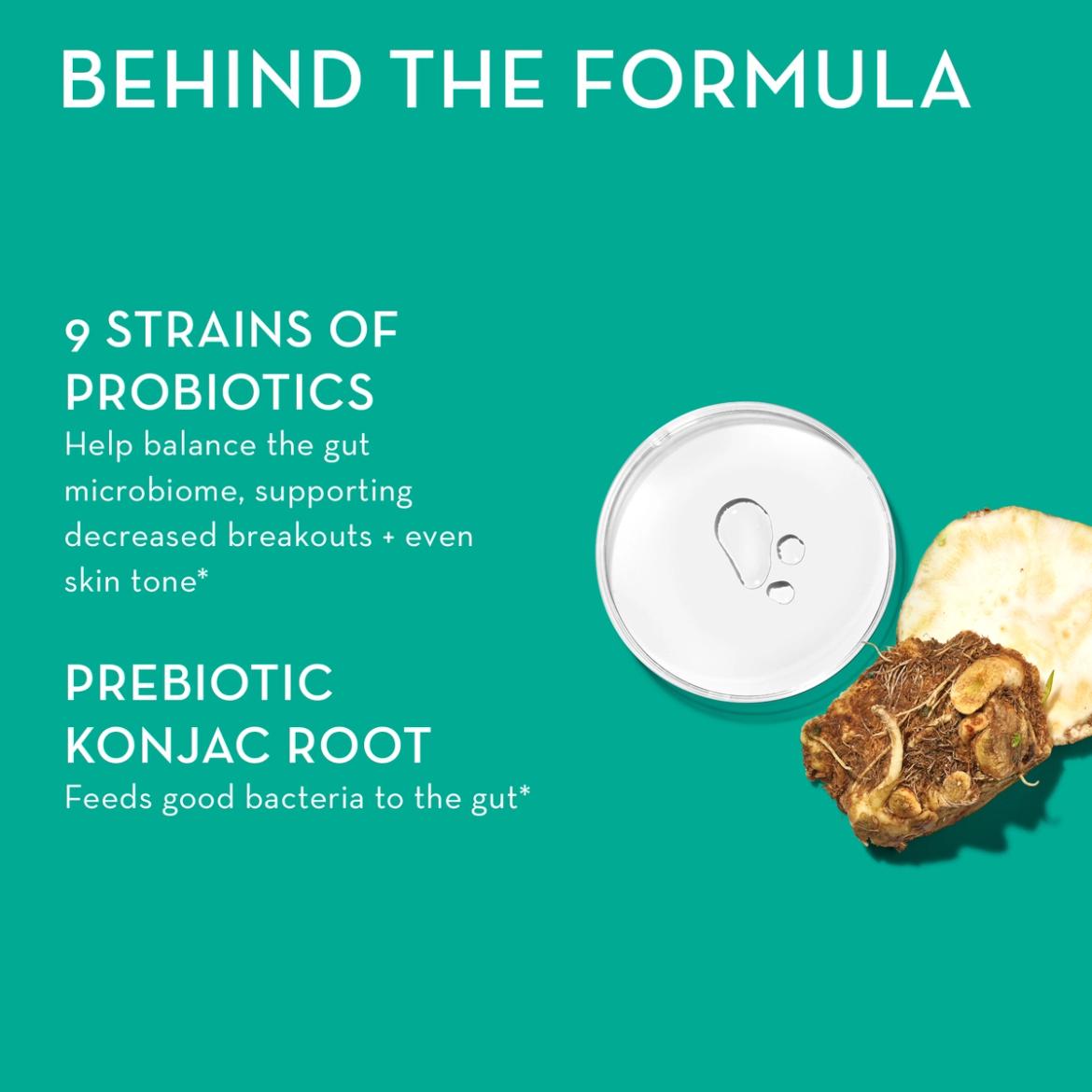 BEHIND THE FORMULA

9 STRAINS OF PROBIOTICS
Help balance the gut microbiome, supporting decreased breakouts + even skin tone*

PREBIOTIC KONJAC ROOT
Feeds good bacteria to the gut*